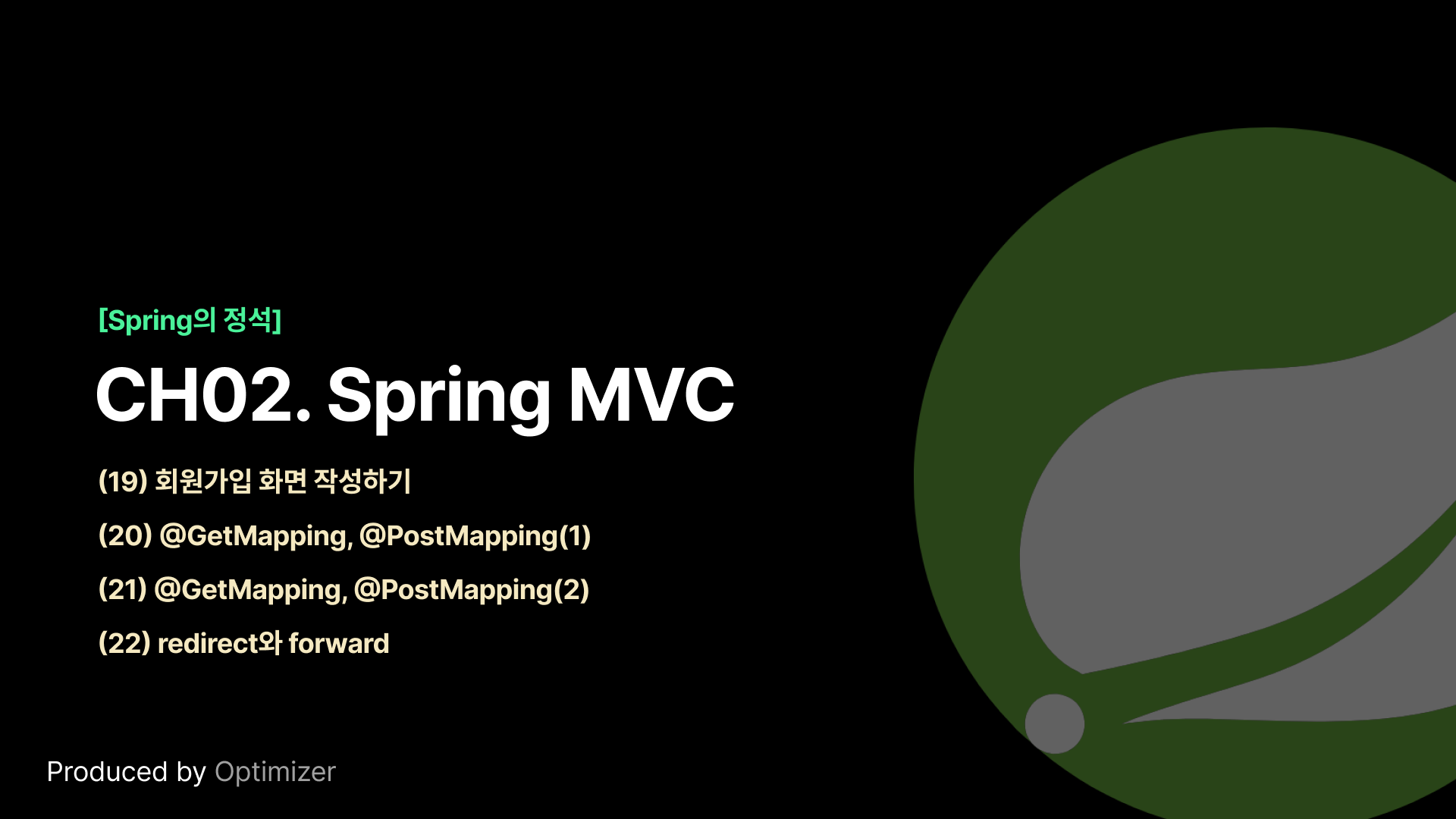 [Spring의 정석]

CH02. Spring MVC

(19) 회원가입 화면 작성하기

(20) @GetMapping, @PostMapping(1)

(21) @GetMapping, @PostMapping(2)

(22) redirect와 forward

Produced by Optimizer